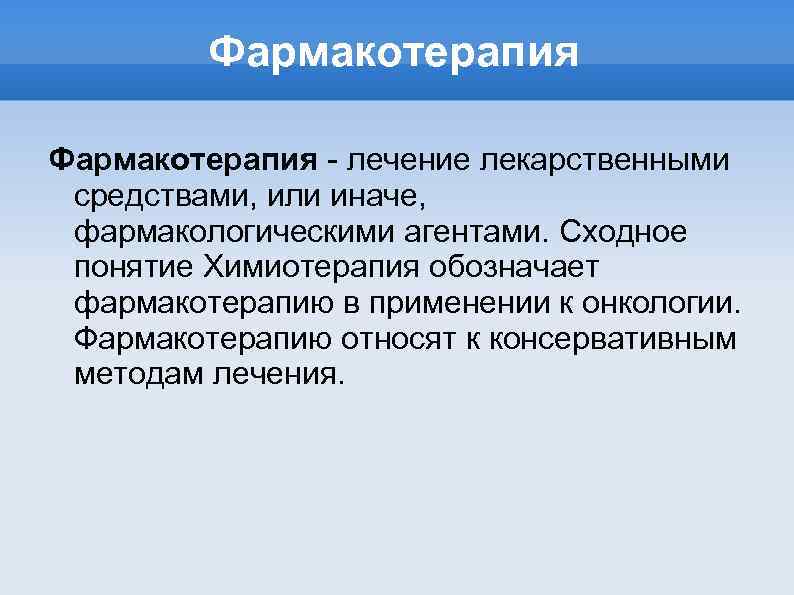 Фармакотерапия

Фармакотерапия - лечение лекарственными средствами, или иначе, фармакологическими агентами. Сходное понятие Химиотерапия обозначает фармакотерапию в применении к онкологии. Фармакотерапию относят к консервативным методам лечения.